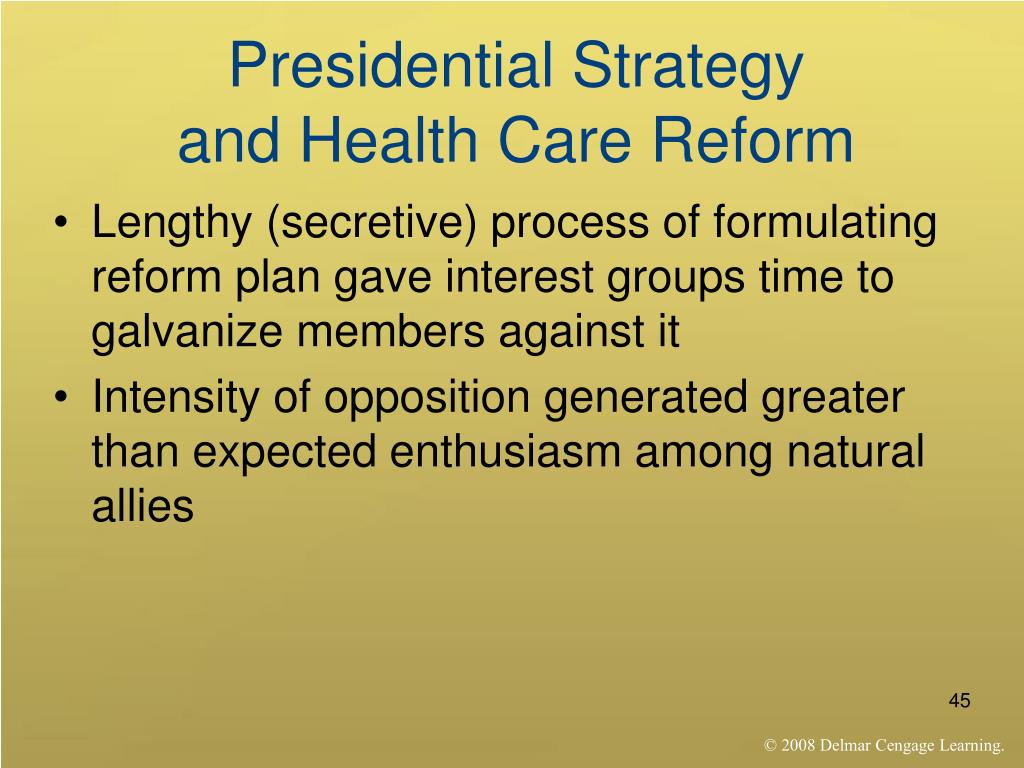 Presidential Strategy
and Health Care Reform

• Lengthy (secretive) process of formulating reform plan gave interest groups time to galvanize members against it
• Intensity of opposition generated greater than expected enthusiasm among natural allies

45

© 2008 Delmar Cengage Learning.